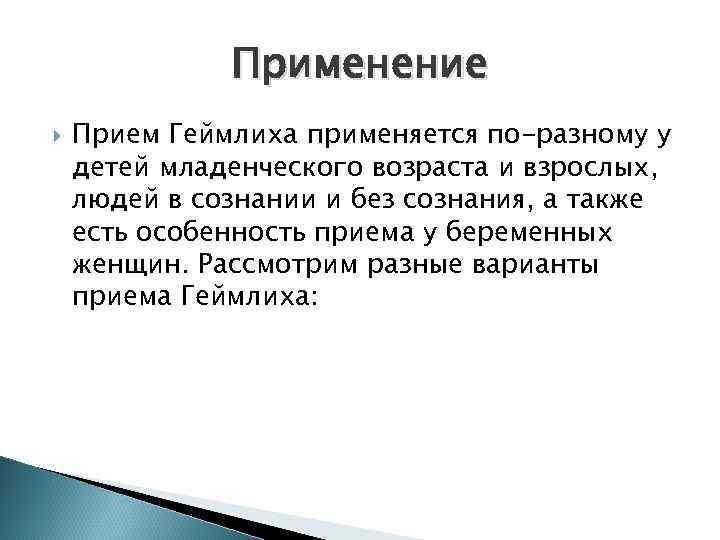 Применение

Прием Геймлиха применяется по-разному у детей младенческого возраста и взрослых, людей в сознании и без сознания, а также есть особенность приема у беременных женщин. Рассмотрим разные варианты приема Геймлиха: